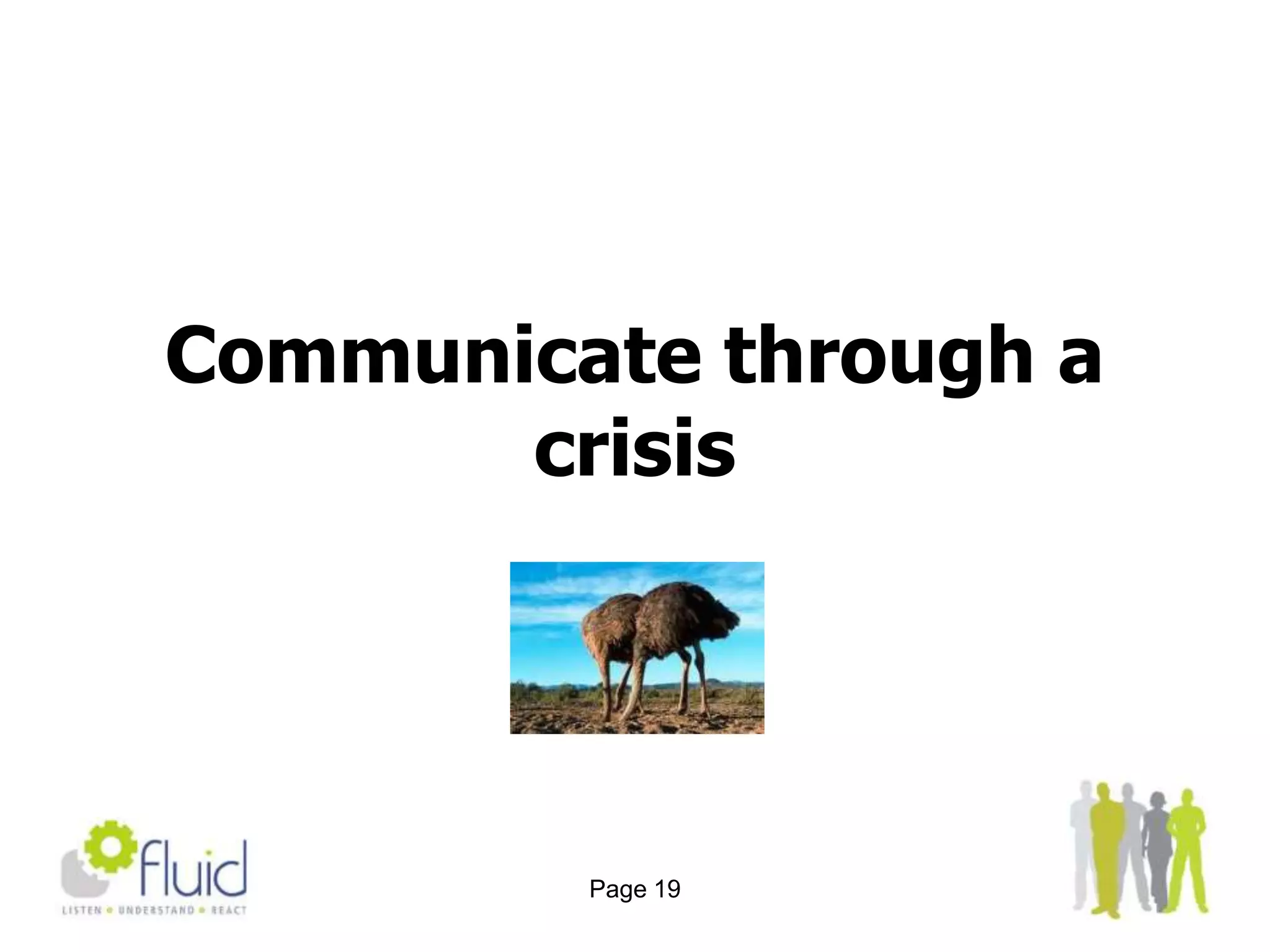 Communicate through a crisis

fluid
LISTEN • UNDERSTAND • REACT

Page 19